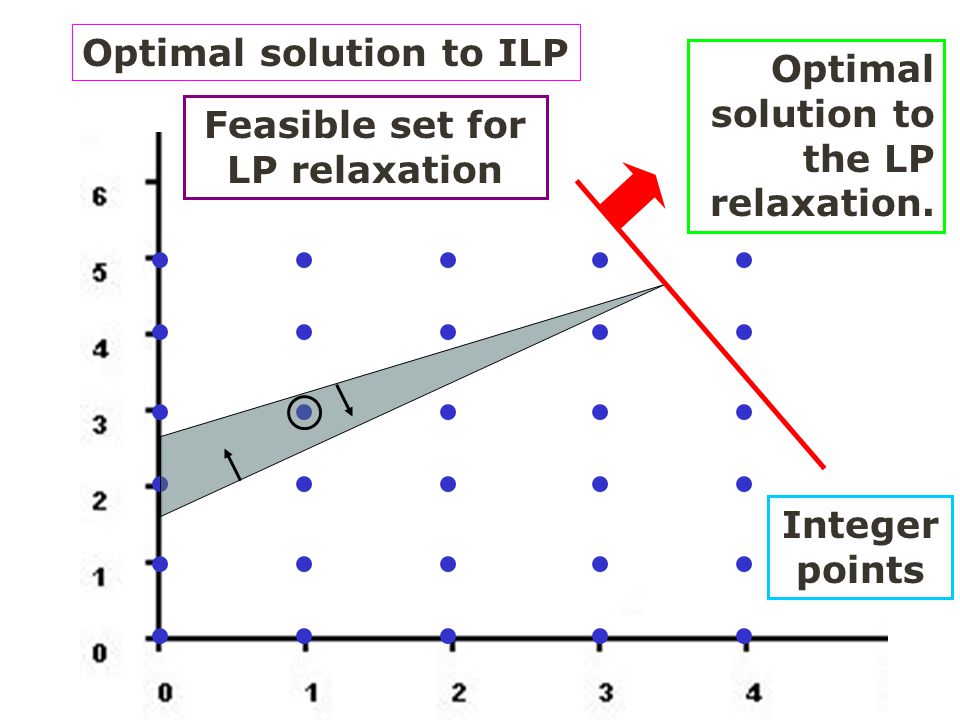 Optimal solution to ILP

Feasible set for LP relaxation

Optimal solution to the LP relaxation.

Integer points

6
5
4
3
2
1
0

0
1
2
3
4